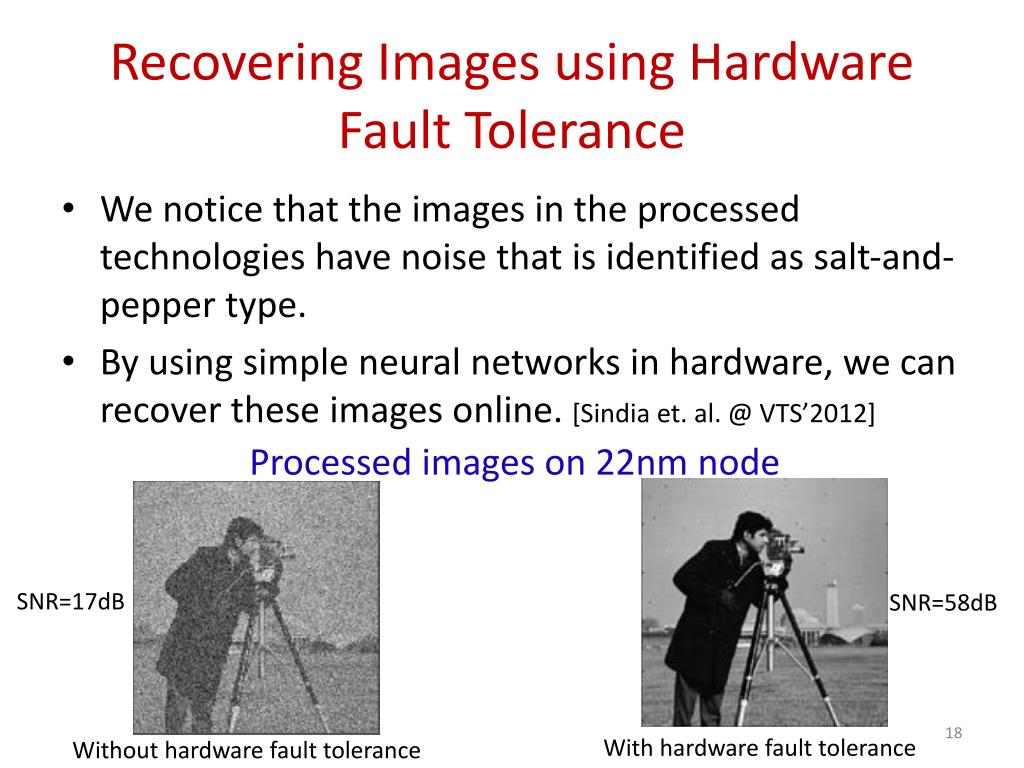 Recovering Images using Hardware Fault Tolerance

• We notice that the images in the processed technologies have noise that is identified as salt-and-pepper type.

• By using simple neural networks in hardware, we can recover these images online. [Sindia et. al. @ VTS'2012]

Processed images on 22nm node

SNR=17dB

SNR=58dB

Without hardware fault tolerance

With hardware fault tolerance

18